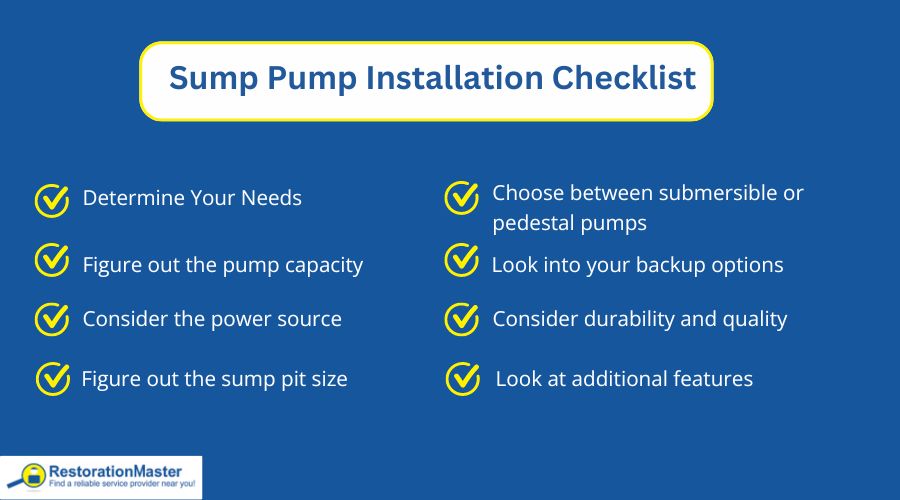 Sump Pump Installation Checklist

Determine Your Needs

Figure out the pump capacity

Consider the power source

Figure out the sump pit size

Choose between submersible or pedestal pumps

Look into your backup options

Consider durability and quality

Look at additional features

RestorationMaster
Find a reliable service provider near you!